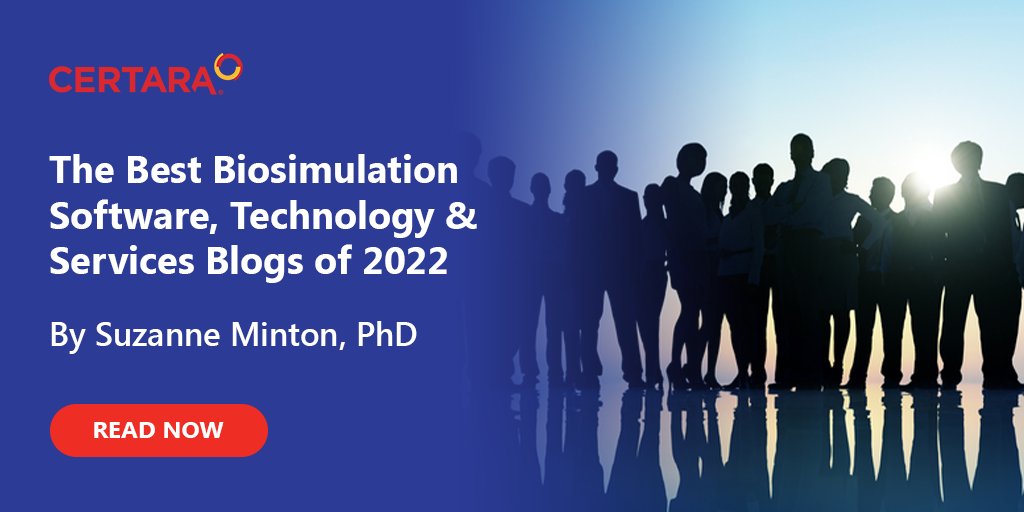 CERTARA

The Best Biosimulation Software, Technology & Services Blogs of 2022

By Suzanne Minton, PhD

READ NOW